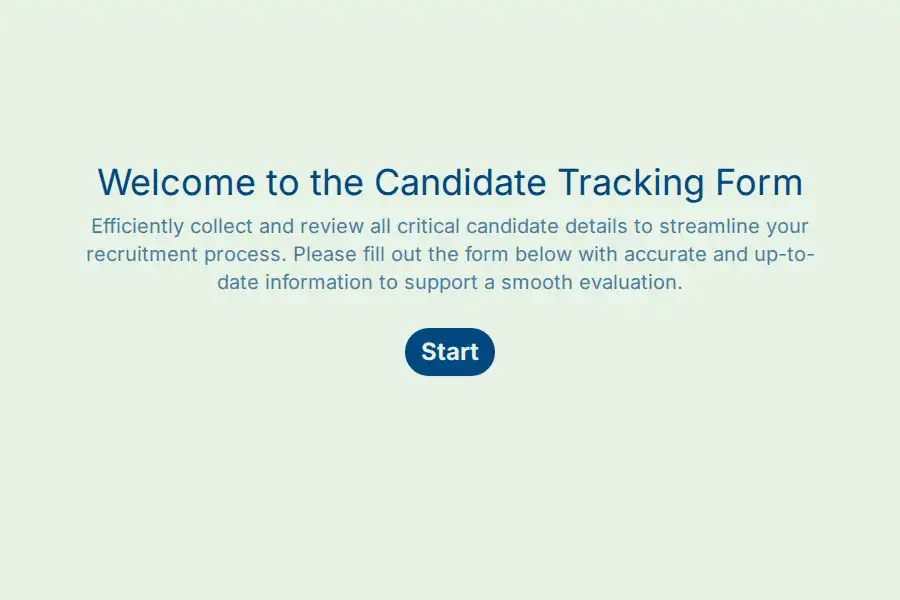 Welcome to the Candidate Tracking Form

Efficiently collect and review all critical candidate details to streamline your recruitment process. Please fill out the form below with accurate and up-to-date information to support a smooth evaluation.

Start